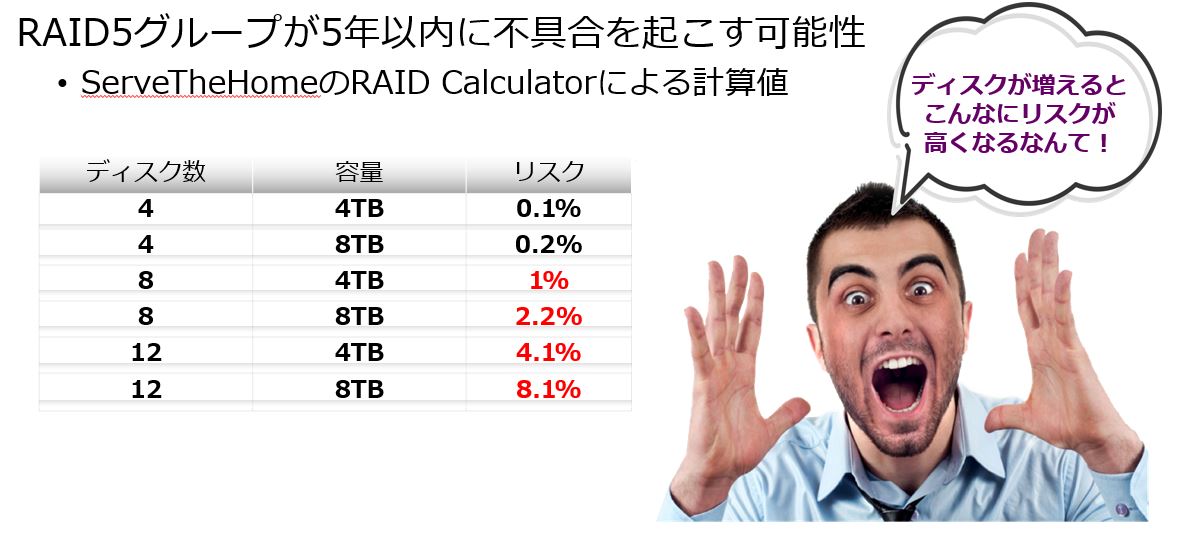 RAID5グループが5年以内に不具合を起こす可能性

• ServeTheHomeのRAID Calculatorによる計算値

| ディスク数 | 容量 | リスク |
|---|---|---|
| 4 | 4TB | 0.1% |
| 4 | 8TB | 0.2% |
| 8 | 4TB | 1% |
| 8 | 8TB | 2.2% |
| 12 | 4TB | 4.1% |
| 12 | 8TB | 8.1% |

ディスクが増えると こんなにリスクが 高くなるなんて！